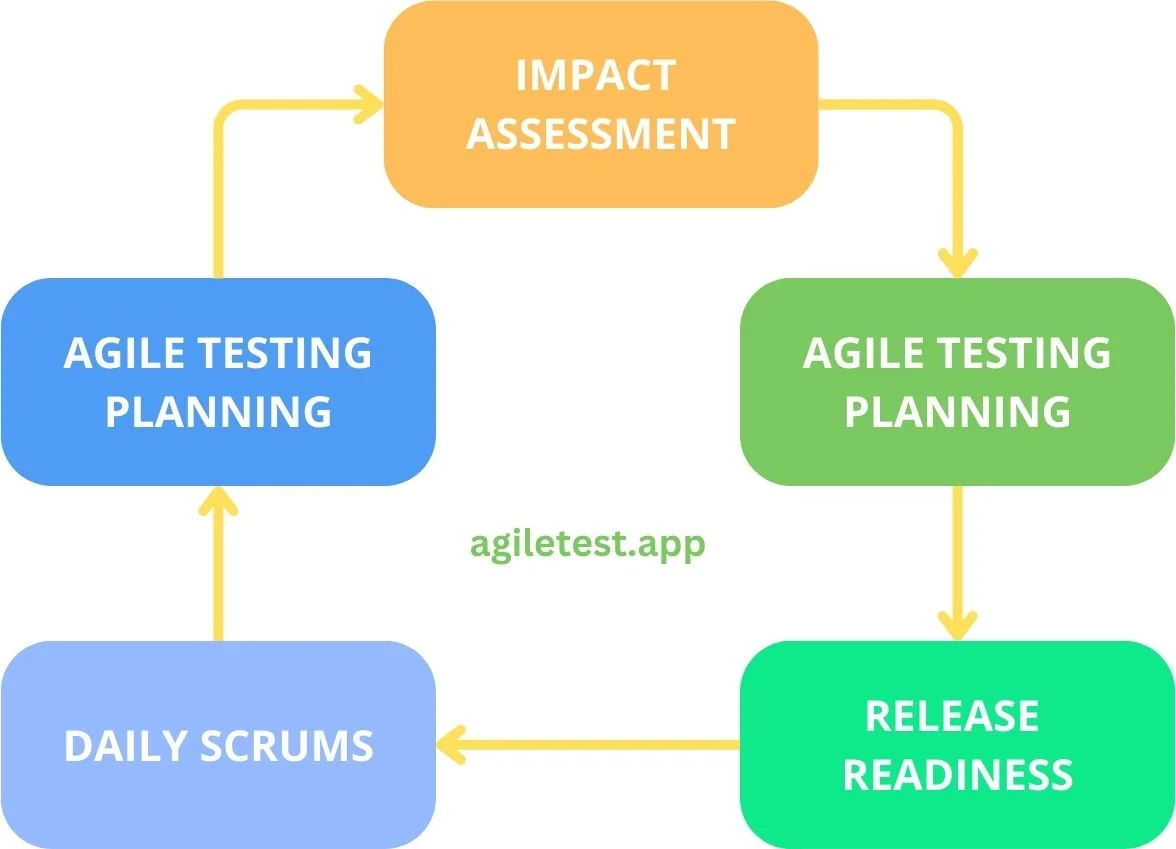 IMPACT ASSESSMENT

AGILE TESTING PLANNING

RELEASE READINESS

DAILY SCRUMS

AGILE TESTING PLANNING

agiletest.app